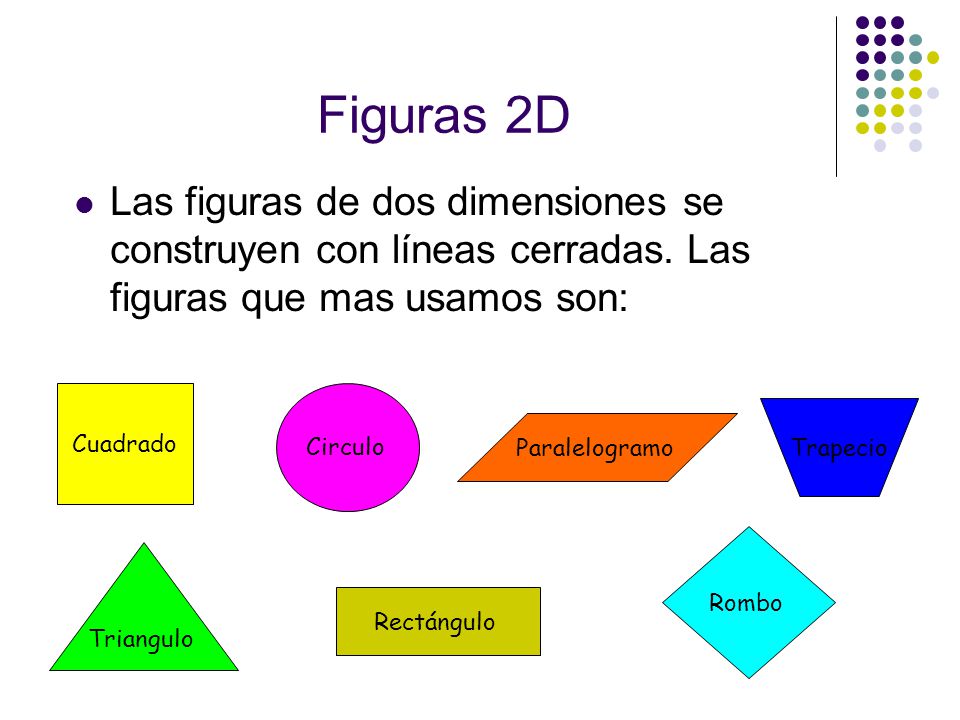 Figuras 2D

Las figuras de dos dimensiones se construyen con líneas cerradas. Las figuras que mas usamos son:

Cuadrado

Circulo

Paralelogramo

Trapecio

Triangulo

Rectángulo

Rombo